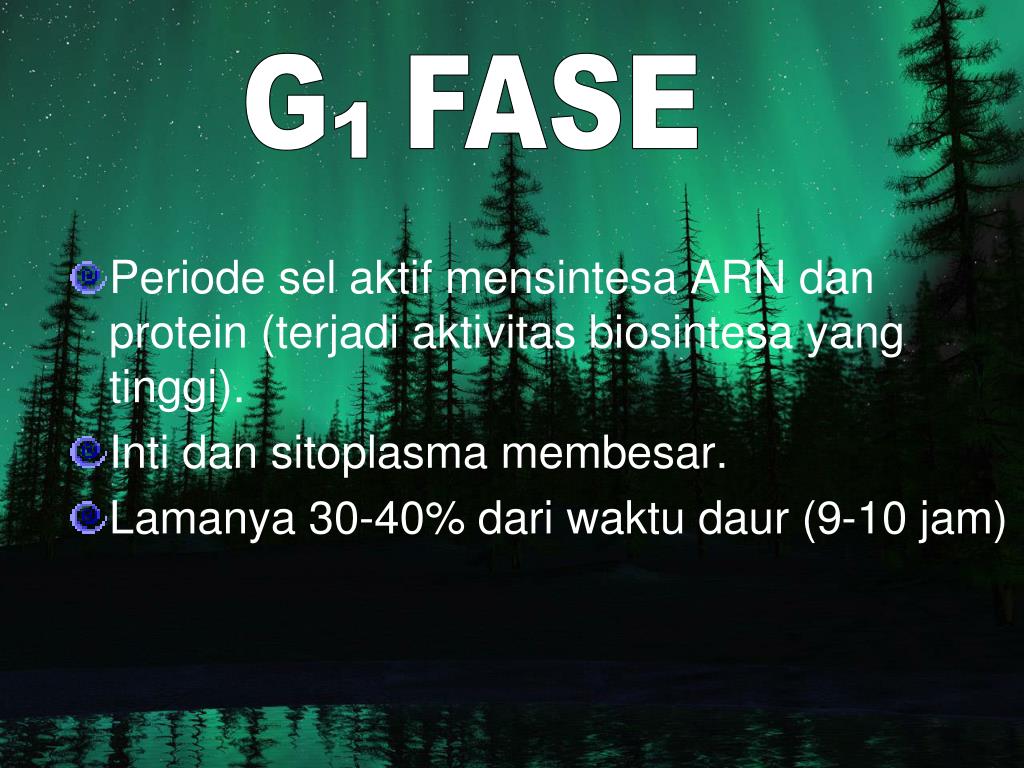 $G_1$ FASE

Periode sel aktif mensintesa ARN dan protein (terjadi aktivitas biosintesa yang tinggi).

Inti dan sitoplasma membesar.

Lamanya 30-40% dari waktu daur (9-10 jam)